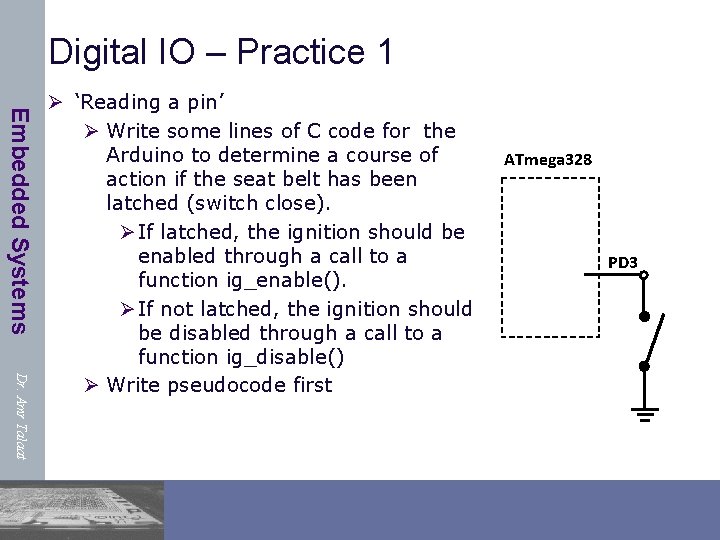 Embedded Systems

Dr. Amr Talaat

Digital IO – Practice 1

➢ 'Reading a pin'

➢ Write some lines of C code for the Arduino to determine a course of action if the seat belt has been latched (switch close).

➢ If latched, the ignition should be enabled through a call to a function ig_enable().

➢ If not latched, the ignition should be disabled through a call to a function ig_disable()

➢ Write pseudocode first

ATmega328

PD3